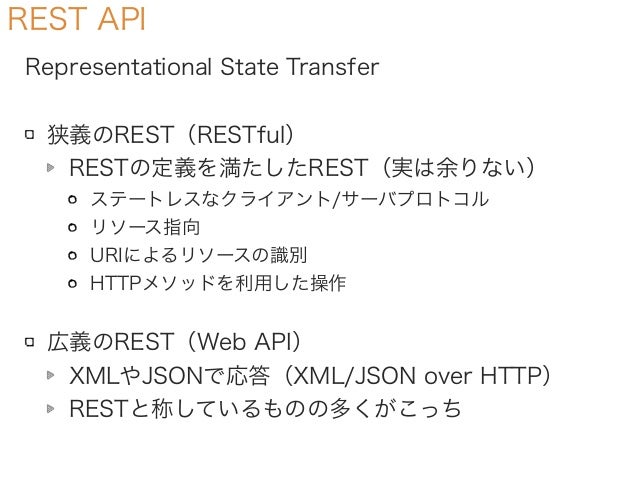 REST API

Representational State Transfer

狭義のREST（RESTful）

RESTの定義を満たしたREST（実は余りない）

ステートレスなクライアント/サーバプロトコル

リソース指向

URIによるリソースの識別

HTTPメソッドを利用した操作

広義のREST（Web API）

XMLやJSONで応答（XML/JSON over HTTP）

RESTと称しているものの多くがこっち